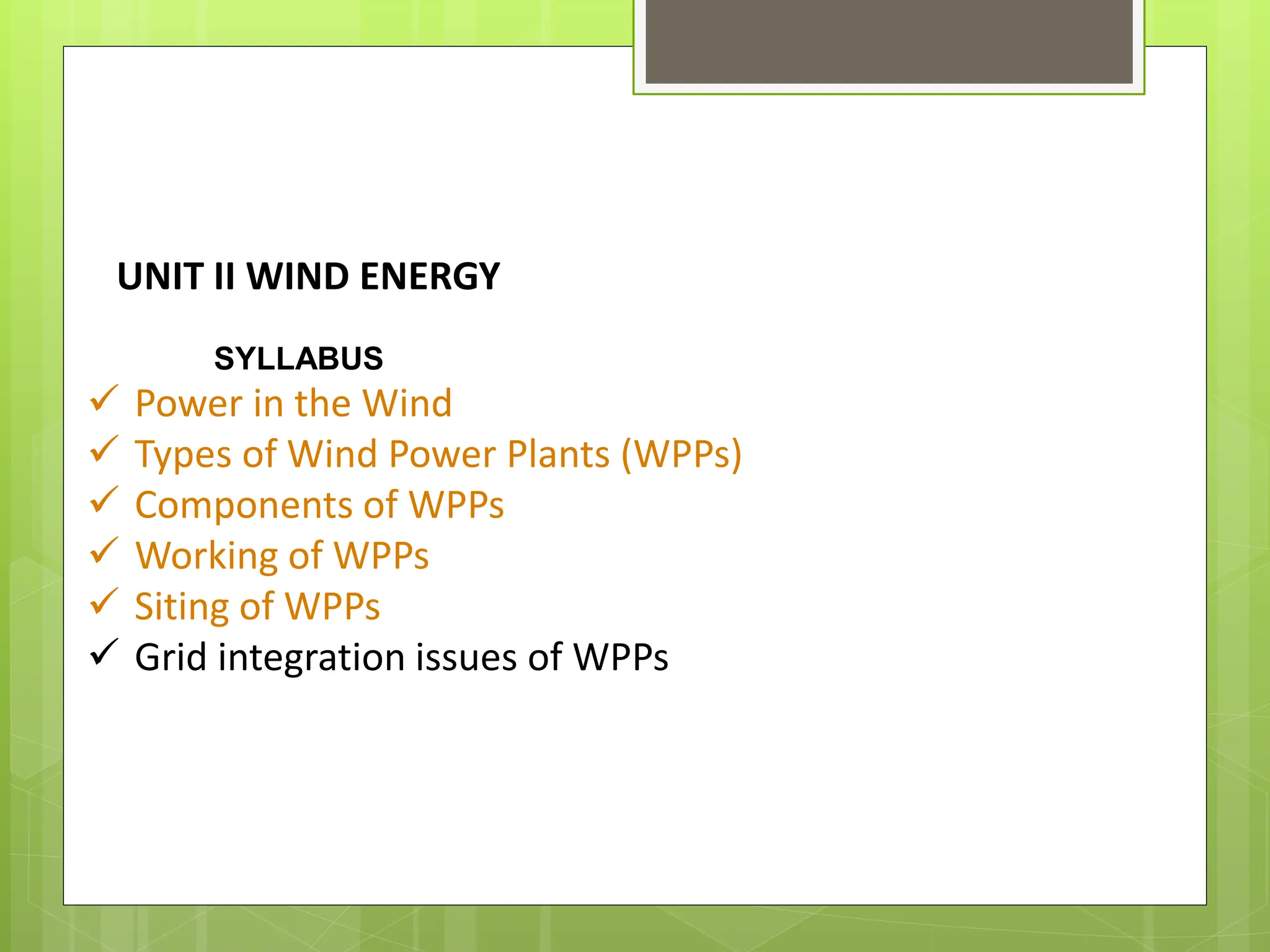 UNIT II WIND ENERGY

SYLLABUS

✓ Power in the Wind
✓ Types of Wind Power Plants (WPPs)
✓ Components of WPPs
✓ Working of WPPs
✓ Siting of WPPs
✓ Grid integration issues of WPPs